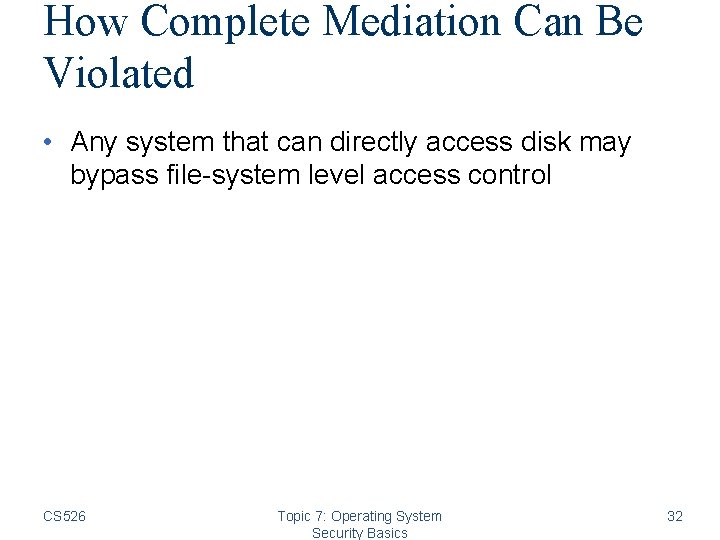 How Complete Mediation Can Be Violated

• Any system that can directly access disk may bypass file-system level access control

CS526

Topic 7: Operating System Security Basics

32